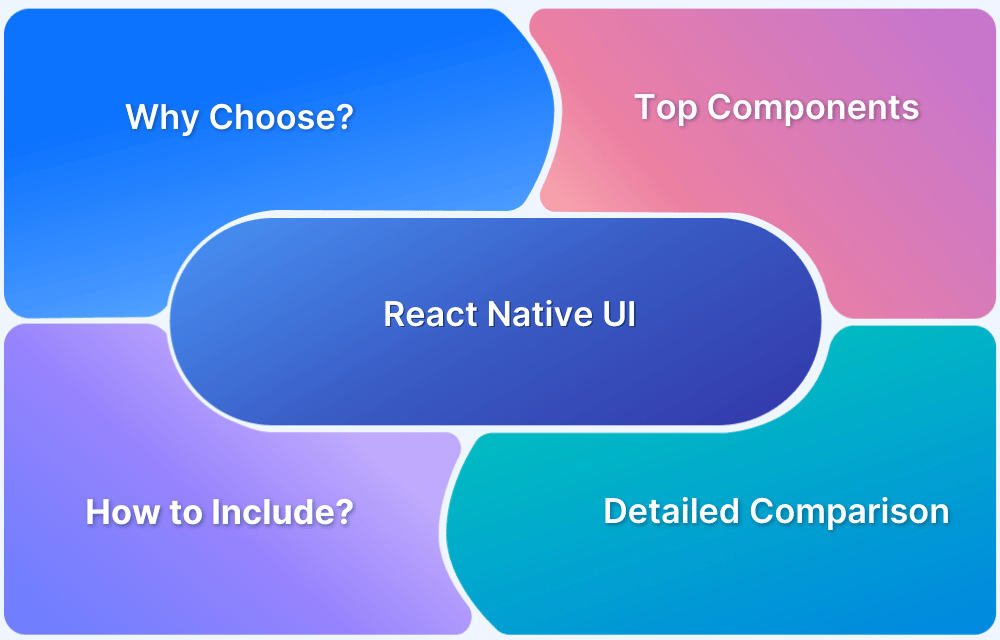 Why Choose?

Top Components

React Native UI

How to Include?

Detailed Comparison